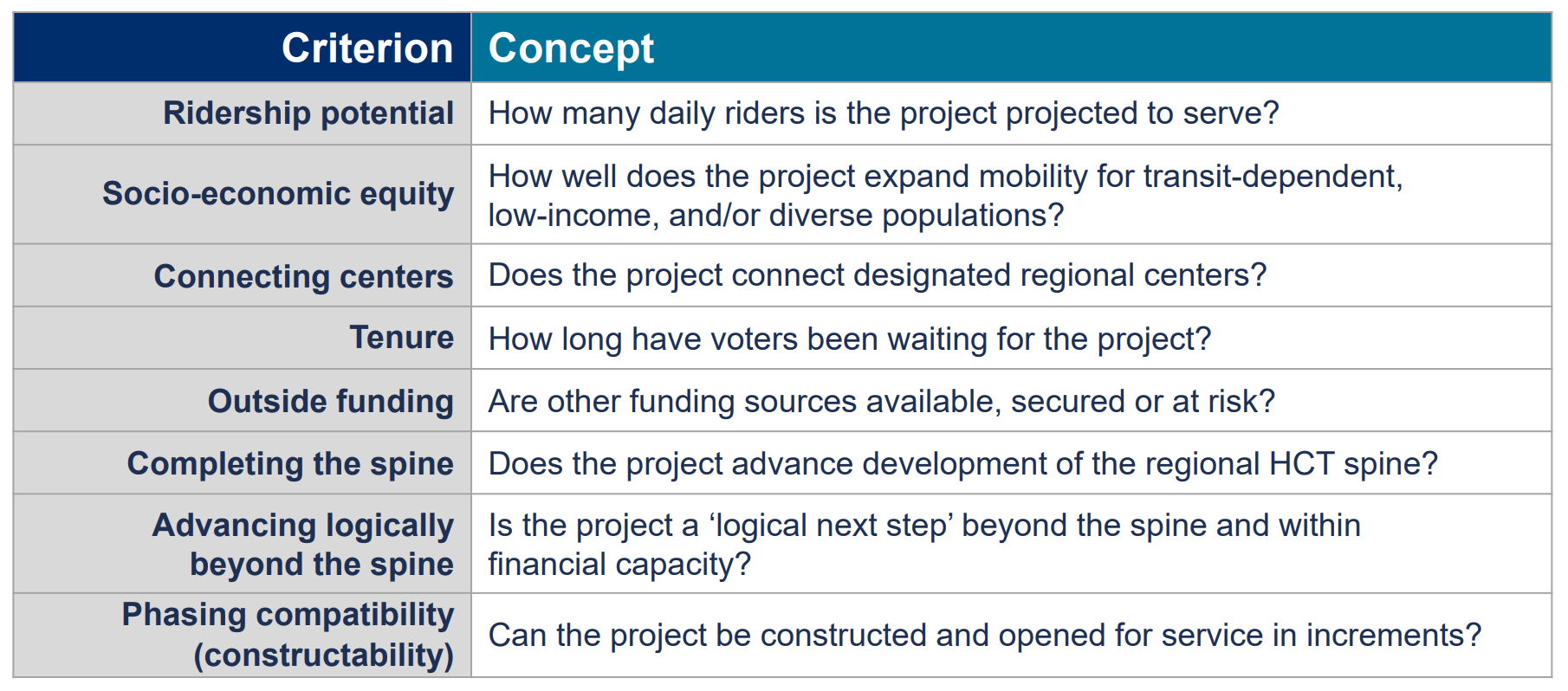 | Criterion | Concept |
|---|---|
| Ridership potential | How many daily riders is the project projected to serve? |
| Socio-economic equity | How well does the project expand mobility for transit-dependent, low-income, and/or diverse populations? |
| Connecting centers | Does the project connect designated regional centers? |
| Tenure | How long have voters been waiting for the project? |
| Outside funding | Are other funding sources available, secured or at risk? |
| Completing the spine | Does the project advance development of the regional HCT spine? |
| Advancing logically beyond the spine | Is the project a ‘logical next step’ beyond the spine and within financial capacity? |
| Phasing compatibility (constructability) | Can the project be constructed and opened for service in increments? |